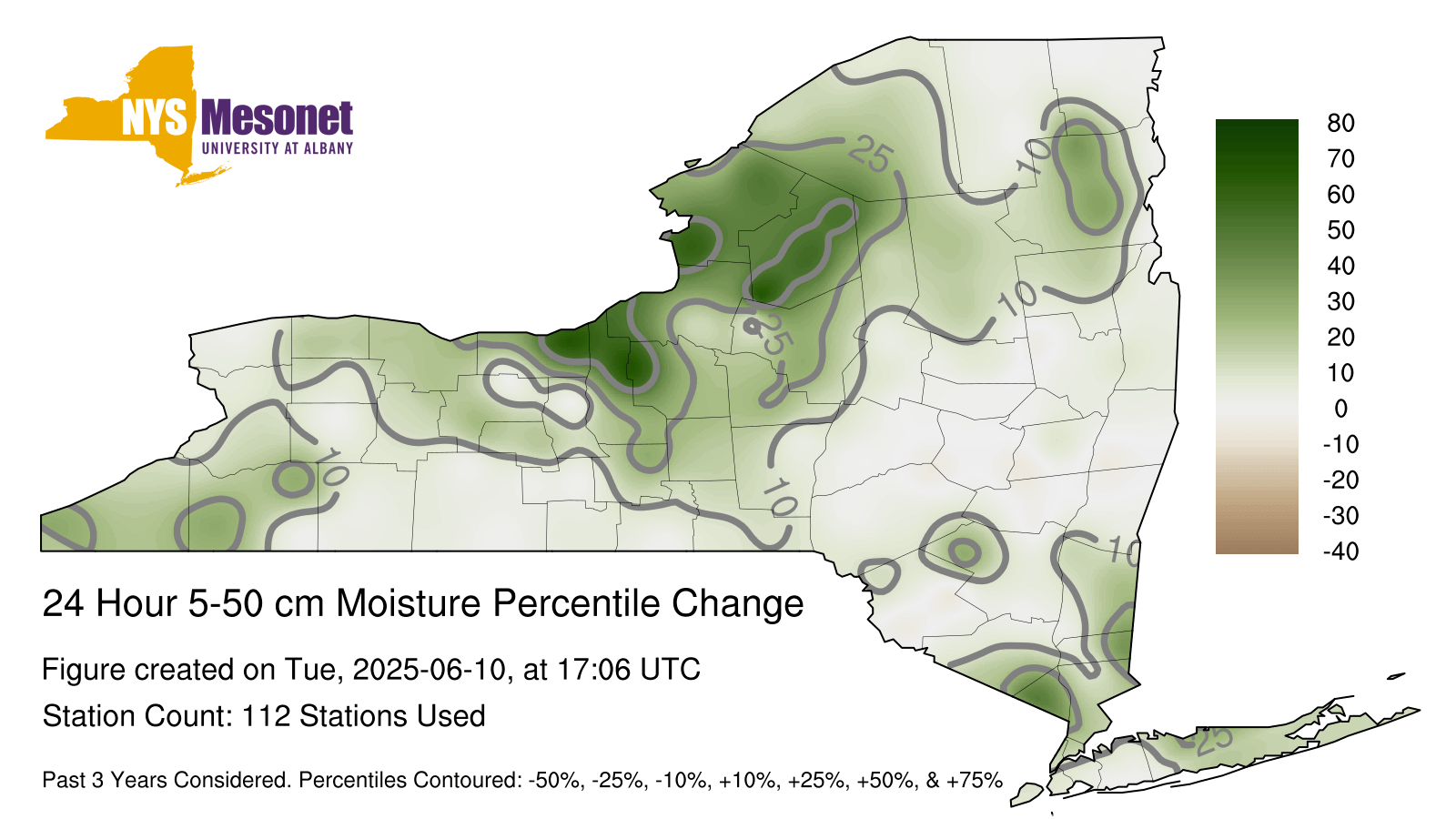 NYS Mesonet
UNIVERSITY AT ALBANY

25
10
10
25
10
10
10
25

80
70
60
50
40
30
20
10
0
-10
-20
-30
-40

24 Hour 5-50 cm Moisture Percentile Change

Figure created on Tue, 2025-06-10, at 17:06 UTC

Station Count: 112 Stations Used

Past 3 Years Considered. Percentiles Contoured: -50%, -25%, -10%, +10%, +25%, +50%, & +75%